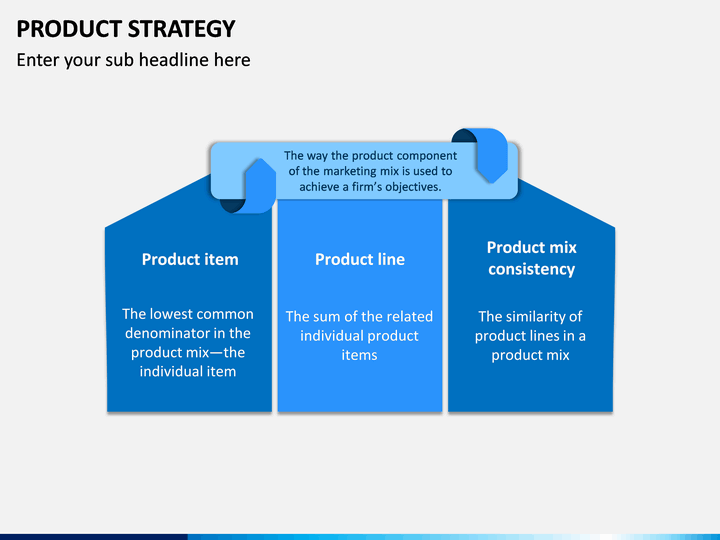 PRODUCT STRATEGY

Enter your sub headline here

The way the product component of the marketing mix is used to achieve a firm's objectives.

Product item

The lowest common denominator in the product mix—the individual item

Product line

The sum of the related individual product items

Product mix consistency

The similarity of product lines in a product mix